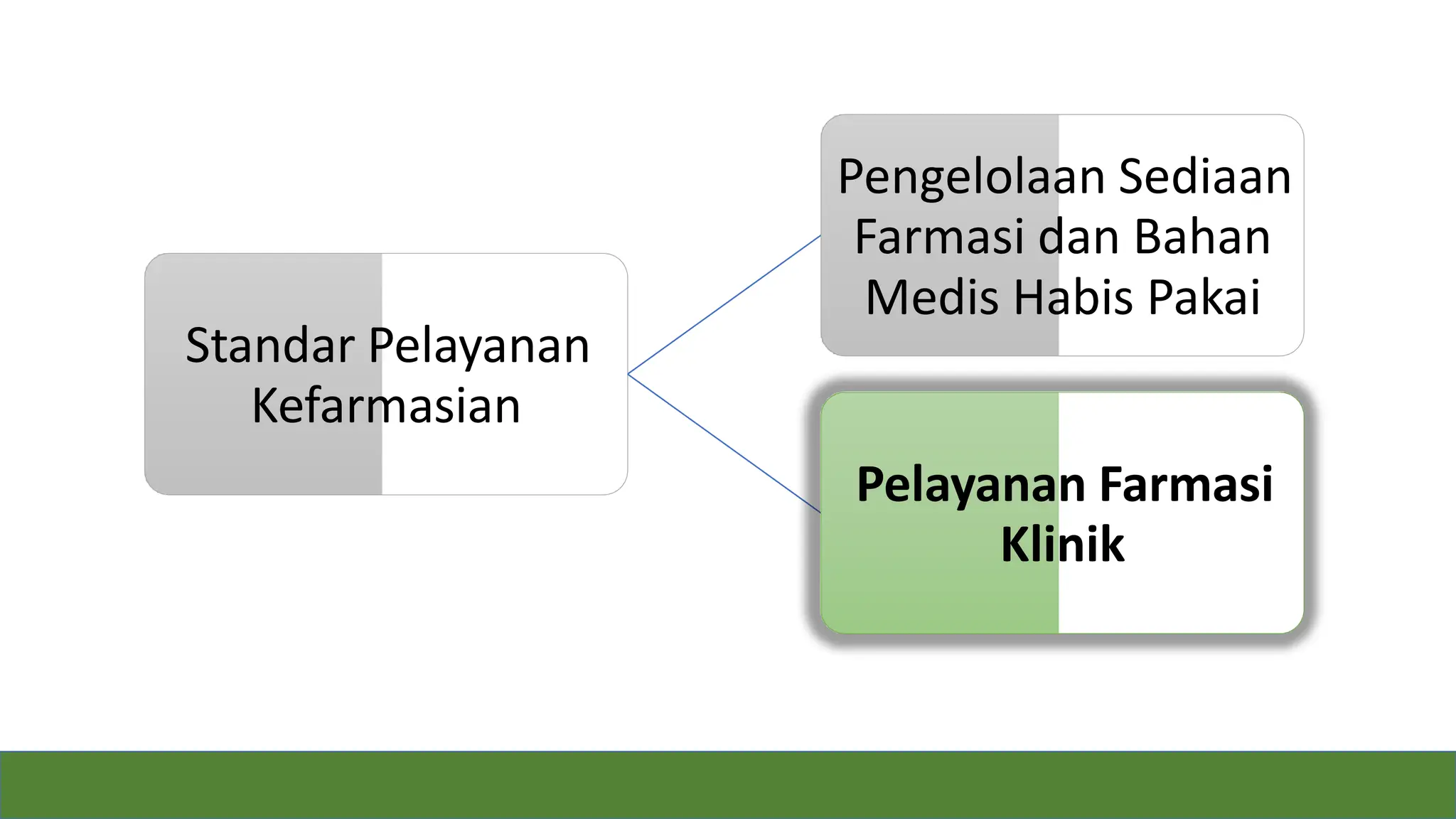 Standar Pelayanan Kefarmasian

Pengelolaan Sediaan Farmasi dan Bahan Medis Habis Pakai

Pelayanan Farmasi Klinik